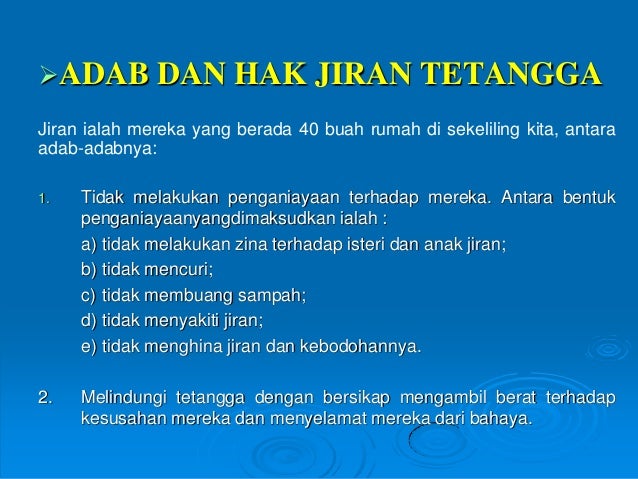 ➢ADAB DAN HAK JIRAN TETANGGA

Jiran ialah mereka yang berada 40 buah rumah di sekeliling kita, antara adab-adabnya:

1. Tidak melakukan penganiayaan terhadap mereka. Antara bentuk penganiayaanyangdimaksudkan ialah :
a) tidak melakukan zina terhadap isteri dan anak jiran;
b) tidak mencuri;
c) tidak membuang sampah;
d) tidak menyakiti jiran;
e) tidak menghina jiran dan kebodohannya.

2. Melindungi tetangga dengan bersikap mengambil berat terhadap kesusahan mereka dan menyelamat mereka dari bahaya.